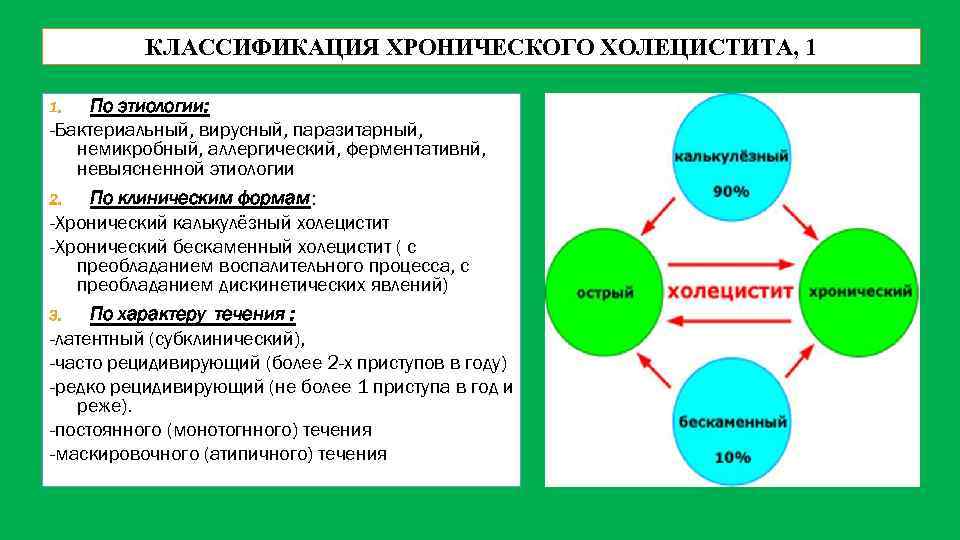 КЛАССИФИКАЦИЯ ХРОНИЧЕСКОГО ХОЛЕЦИСТИТА, 1

1. По этиологии:
-Бактериальный, вирусный, паразитарный, немикробный, аллергический, ферментативнй, невыясненной этиологии

2. По клиническим формам:
-Хронический калькулёзный холецистит
-Хронический бескаменный холецистит ( с преобладанием воспалительного процесса, с преобладанием дискинетических явлений)

3. По характеру течения :
-латентный (субклинический),
-часто рецидивирующий (более 2-х приступов в году)
-редко рецидивирующий (не более 1 приступа в год и реже).
-постоянного (монотогнного) течения
-маскировочного (атипичного) течения

калькулёзный
90%
острый
холецистит
хронический
бескаменный
10%